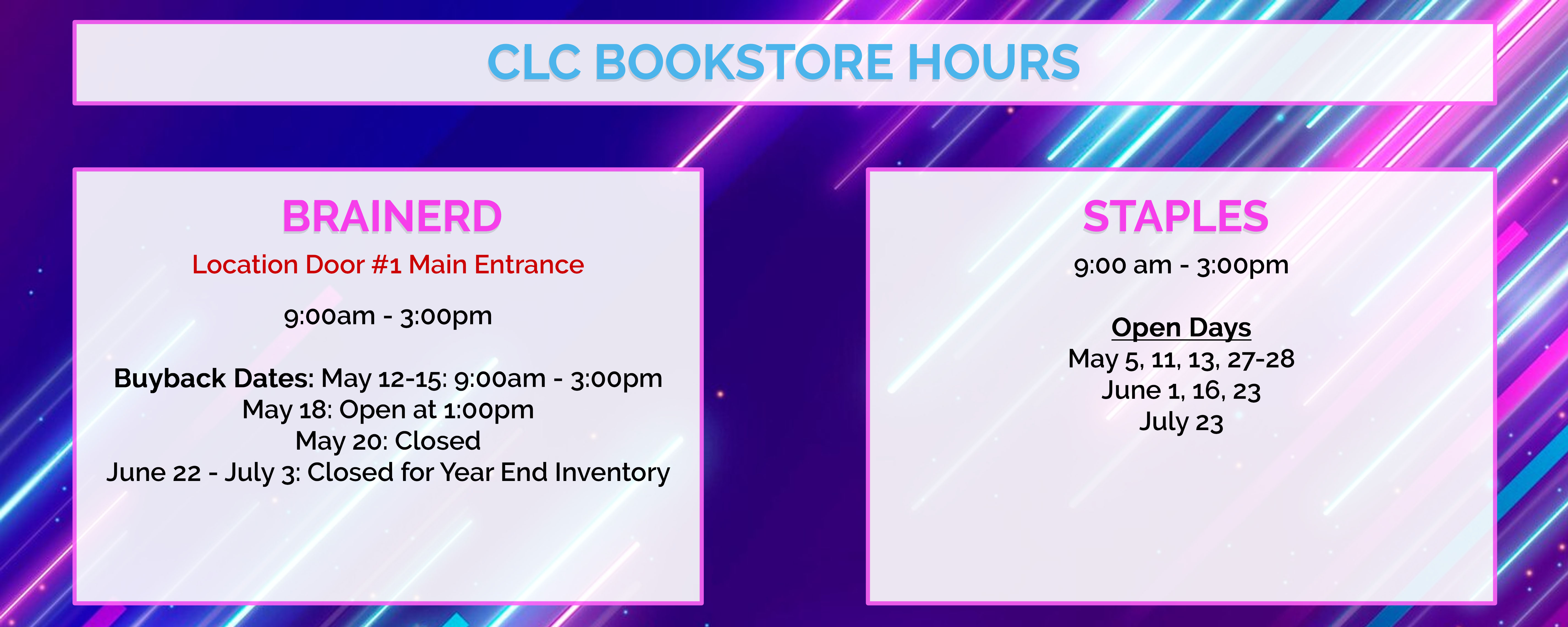 CLC BOOKSTORE HOURS

BRAINERD

Location Door #1 Main Entrance

9:00am - 3:00pm

Buyback Dates: May 12-15: 9:00am - 3:00pm
May 18: Open at 1:00pm
May 20: Closed
June 22 - July 3: Closed for Year End Inventory

STAPLES

9:00 am - 3:00pm

Open Days
May 5, 11, 13, 27-28
June 1, 16, 23
July 23